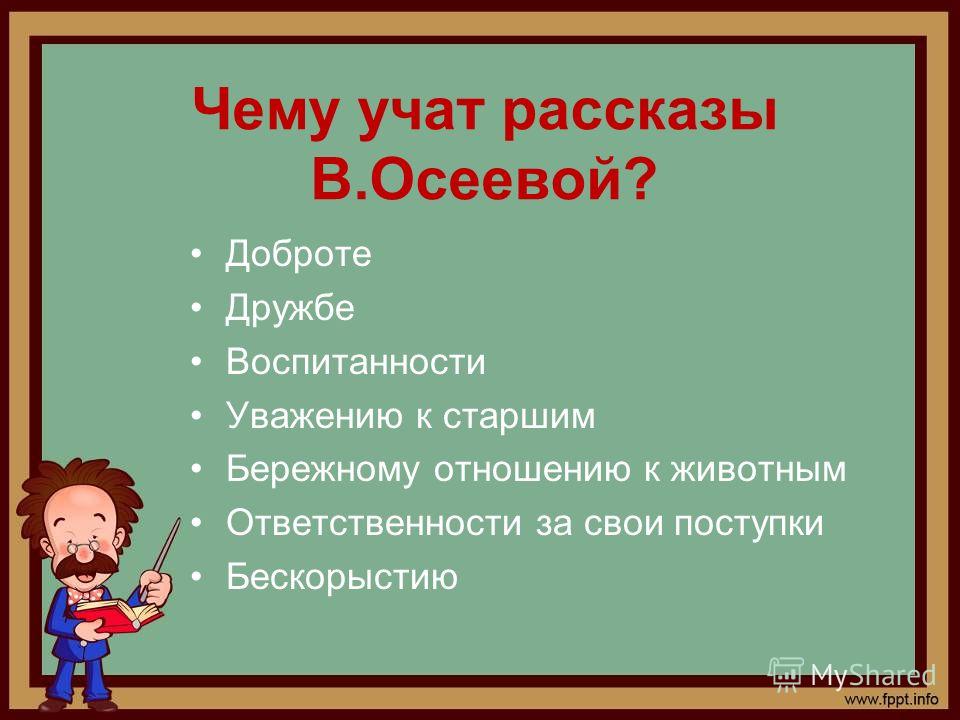 Чему учат рассказы В.Осеевой?

• Доброте
• Дружбе
• Воспитанности
• Уважению к старшим
• Бережному отношению к животным
• Ответственности за свои поступки
• Бескорыстию

MyShared

www.fppt.info